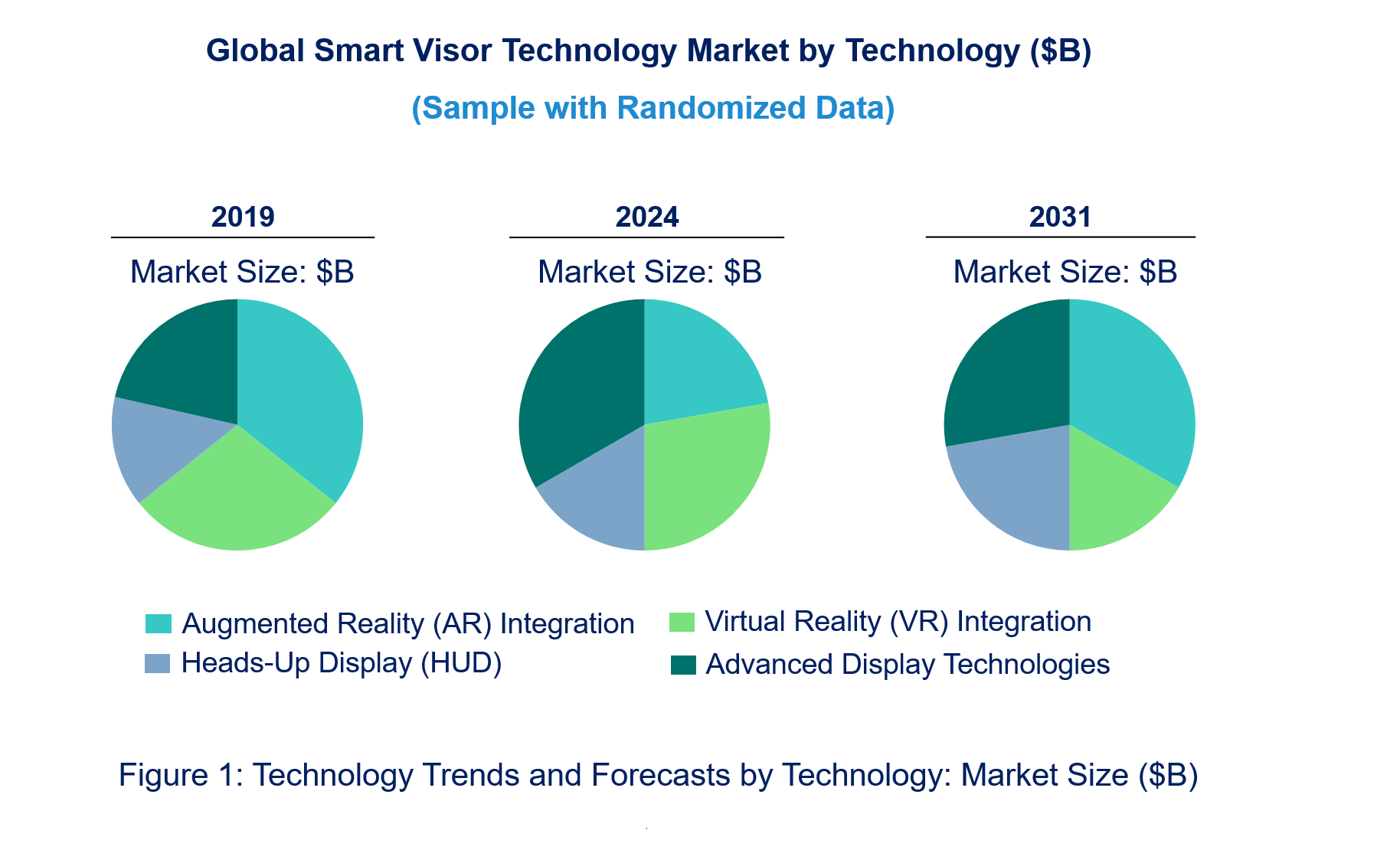 Global Smart Visor Technology Market by Technology ($B)

(Sample with Randomized Data)

2019

Market Size: $B

2024

Market Size: $B

2031

Market Size: $B

Augmented Reality (AR) Integration
Virtual Reality (VR) Integration
Heads-Up Display (HUD)
Advanced Display Technologies

Figure 1: Technology Trends and Forecasts by Technology: Market Size ($B)